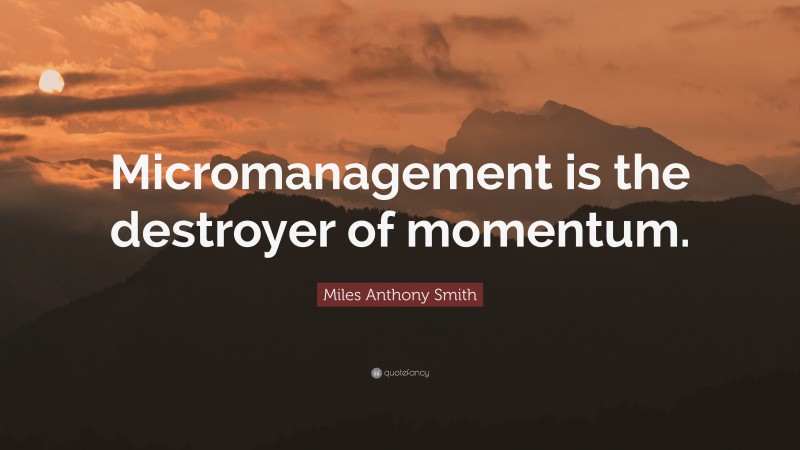 Micromanagement is the destroyer of momentum.

Miles Anthony Smith

quotefancy